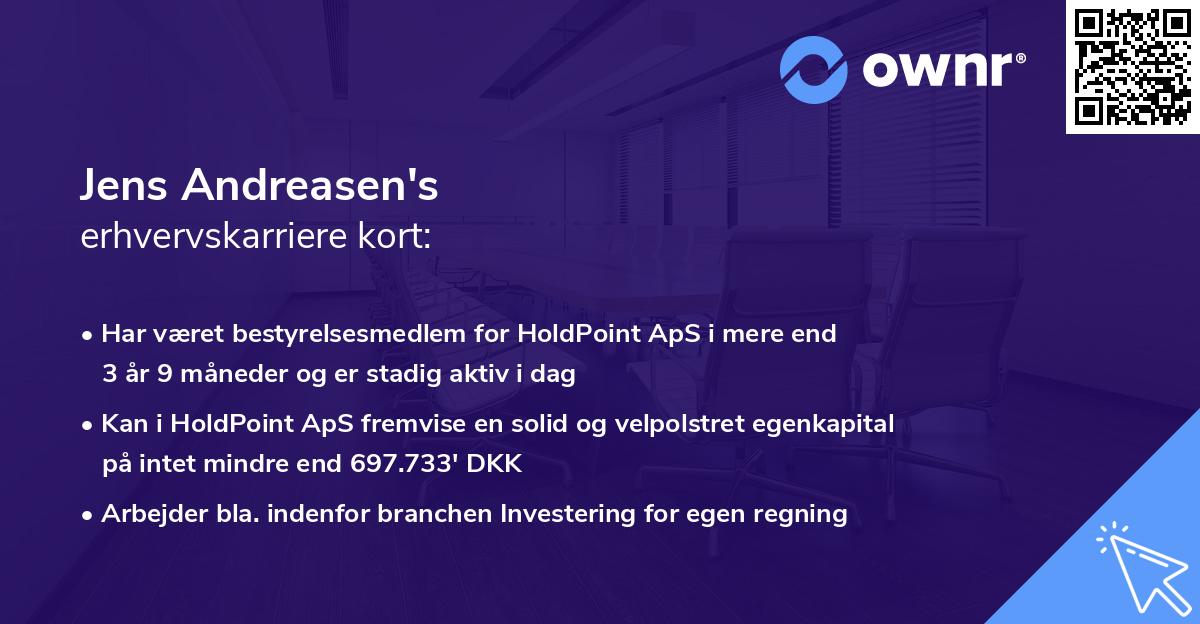 ownr®

Jens Andreasen's
erhvervskarriere kort:

• Har været bestyrelsesmedlem for HoldPoint ApS i mere end 3 år 9 måneder og er stadig aktiv i dag

• Kan i HoldPoint ApS fremvise en solid og velpolstret egenkapital på intet mindre end 697.733' DKK

• Arbejder bla. indenfor branchen Investering for egen regning